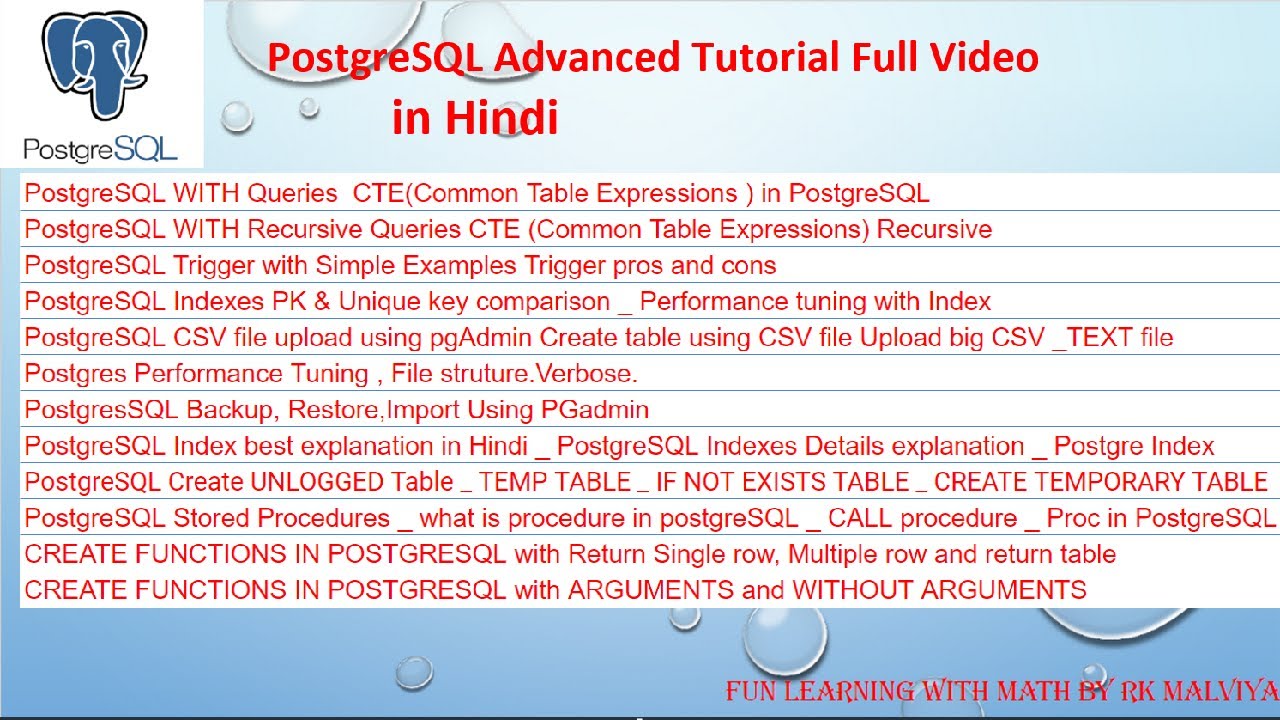 PostgreSQL

PostgreSQL Advanced Tutorial Full Video in Hindi

PostgreSQL WITH Queries CTE(Common Table Expressions ) in PostgreSQL
PostgreSQL WITH Recursive Queries CTE (Common Table Expressions) Recursive
PostgreSQL Trigger with Simple Examples Trigger pros and cons
PostgreSQL Indexes PK & Unique key comparison _ Performance tuning with Index
PostgreSQL CSV file upload using pgAdmin Create table using CSV file Upload big CSV _TEXT file
Postgres Performance Tuning , File struture.Verbose.
PostgresSQL Backup, Restore,Import Using PGadmin
PostgreSQL Index best explanation in Hindi _ PostgreSQL Indexes Details explanation _ Postgre Index
PostgreSQL Create UNLOGGED Table _ TEMP TABLE _ IF NOT EXISTS TABLE _ CREATE TEMPORARY TABLE
PostgreSQL Stored Procedures _ what is procedure in postgreSQL _ CALL procedure _ Proc in PostgreSQL
CREATE FUNCTIONS IN POSTGRESQL with Return Single row, Multiple row and return table
CREATE FUNCTIONS IN POSTGRESQL with ARGUMENTS and WITHOUT ARGUMENTS

FUN LEARNING WITH MATH BY RK MALVIYA